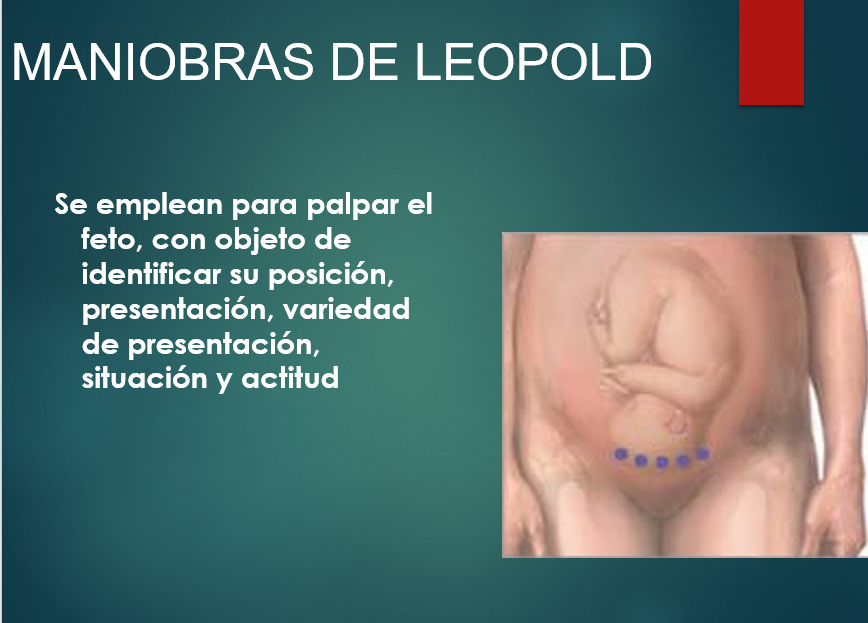 MANIOBRAS DE LEOPOLD

Se emplean para palpar el feto, con objeto de identificar su posición, presentación, variedad de presentación, situación y actitud